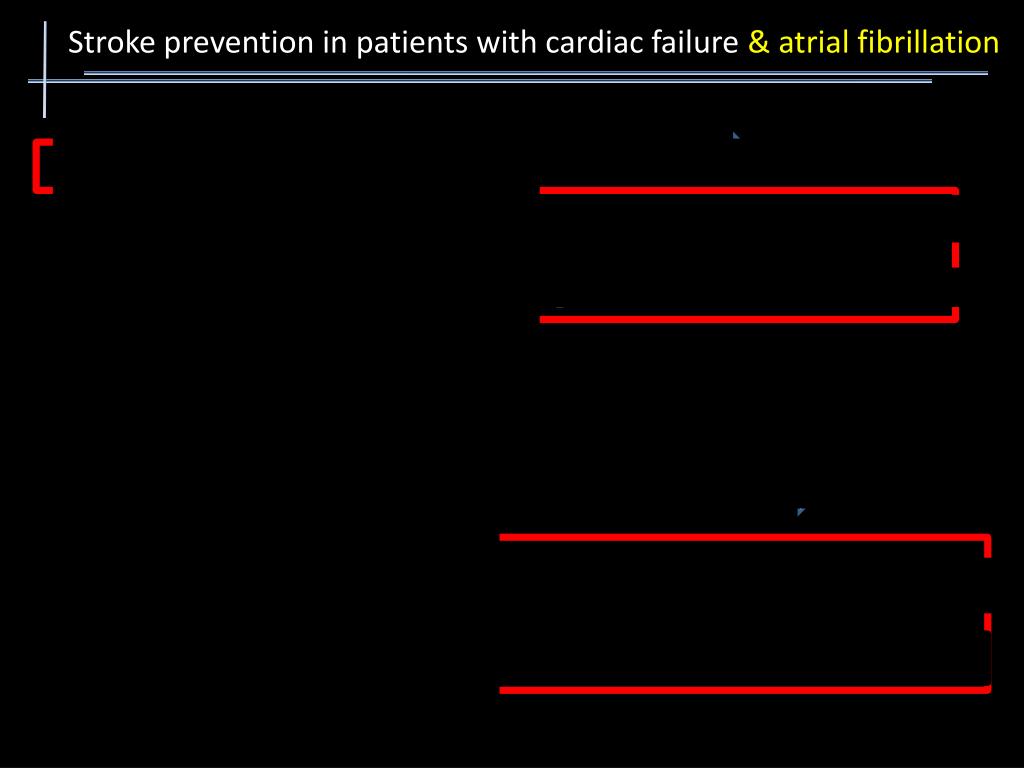 Stroke prevention in patients with cardiac failure & atrial fibrillation